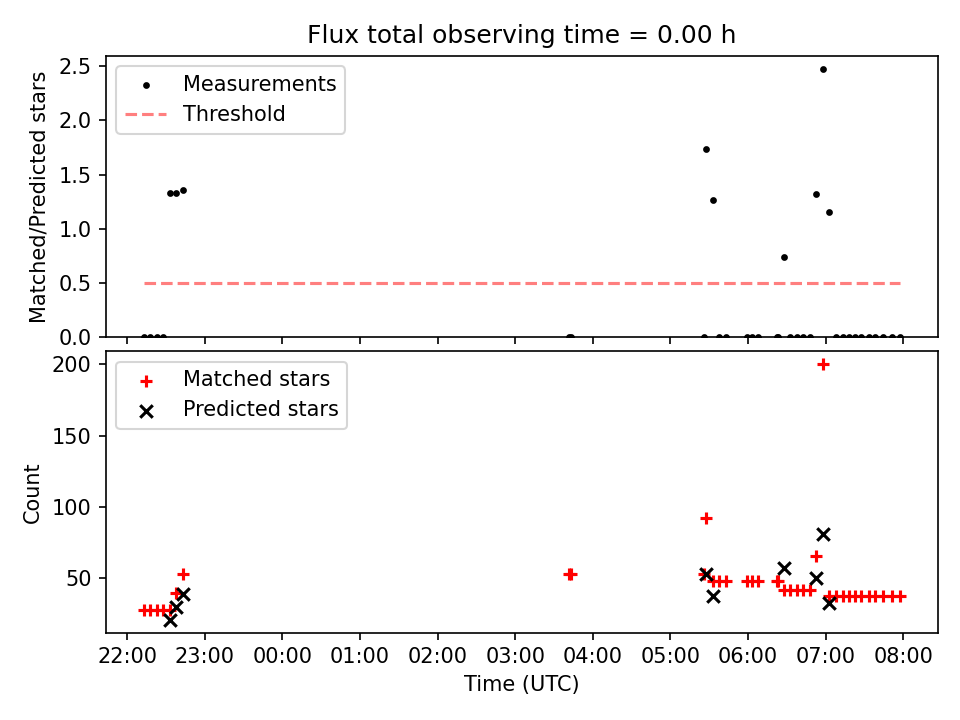 Flux total observing time = 0.00 h

Measurements
Threshold

Matched/Predicted stars

2.5
2.0
1.5
1.0
0.5
0.0

Matched stars
Predicted stars

Count

200
150
100
50

22:00 23:00 00:00 01:00 02:00 03:00 04:00 05:00 06:00 07:00 08:00

Time (UTC)